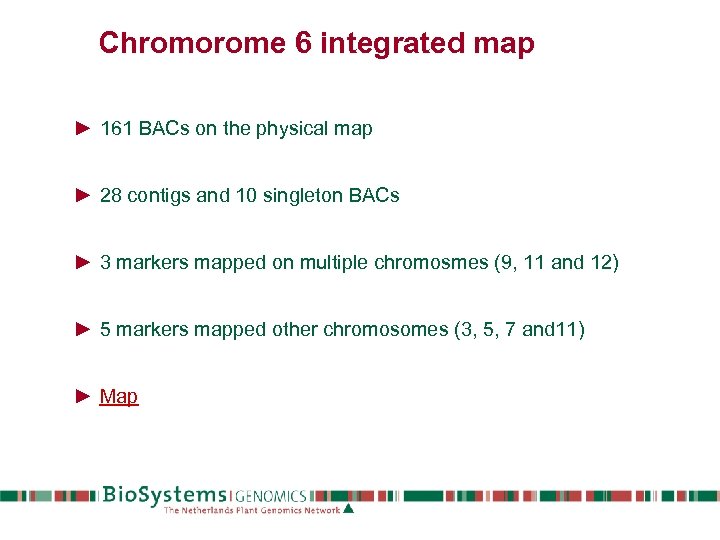 Chromorome 6 integrated map

► 161 BACs on the physical map

► 28 contigs and 10 singleton BACs

► 3 markers mapped on multiple chromosmes (9, 11 and 12)

► 5 markers mapped other chromosomes (3, 5, 7 and11)

► Map

BioSystems | GENOMICS
The Netherlands Plant Genomics Network